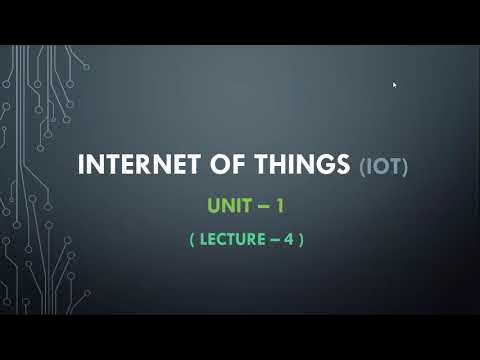 INTERNET OF THINGS (IOT)

UNIT – 1

( LECTURE – 4 )